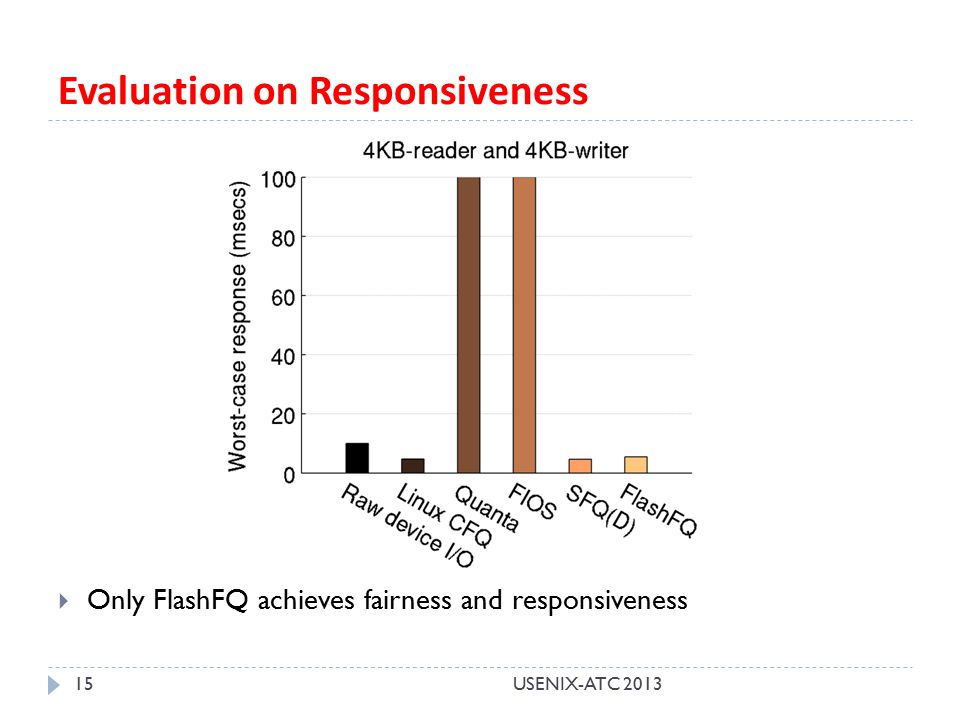 Evaluation on Responsiveness

4KB-reader and 4KB-writer

Worst-case response (msecs)

100
80
60
40
20
0

Raw device I/O
Linux CFQ
Quanta
FIOS
SFQ(D)
FlashFQ

Only FlashFQ achieves fairness and responsiveness

15

USENIX-ATC 2013